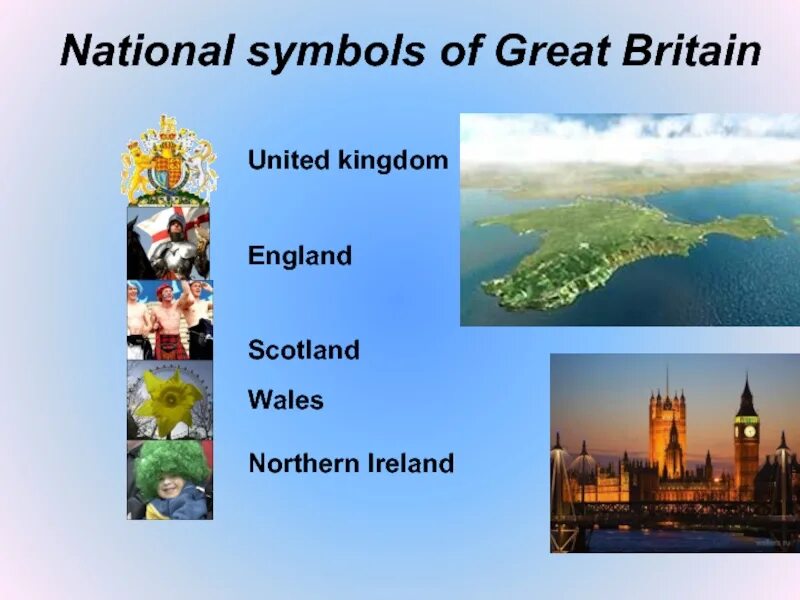 National symbols of Great Britain

United kingdom

England

Scotland

Wales

Northern Ireland